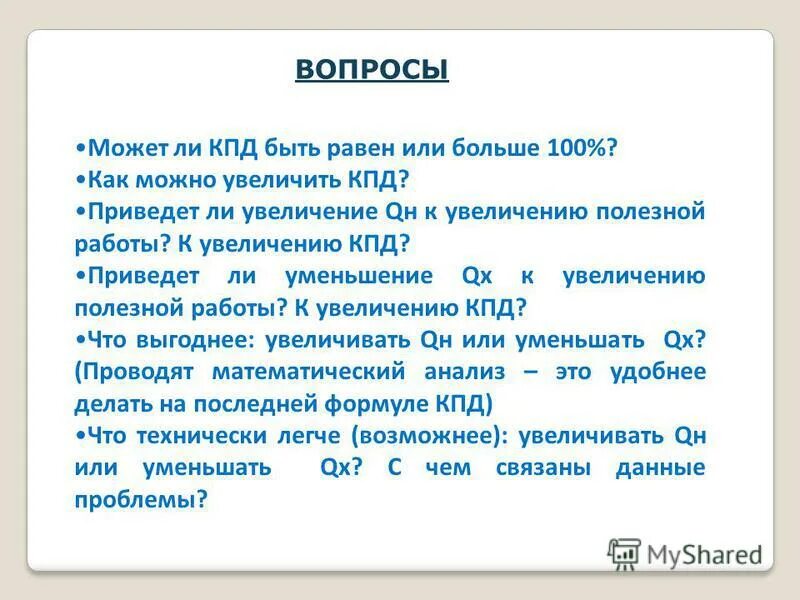 ВОПРОСЫ

•Может ли КПД быть равен или больше 100%?
•Как можно увеличить КПД?
•Приведет ли увеличение Qн к увеличению полезной работы? К увеличению КПД?
•Приведет ли уменьшение Qх к увеличению полезной работы? К увеличению КПД?
•Что выгоднее: увеличивать Qн или уменьшать Qх? (Проводят математический анализ – это удобнее делать на последней формуле КПД)
•Что технически легче (возможнее): увеличивать Qн или уменьшать Qх? С чем связаны данные проблемы?

MyShared